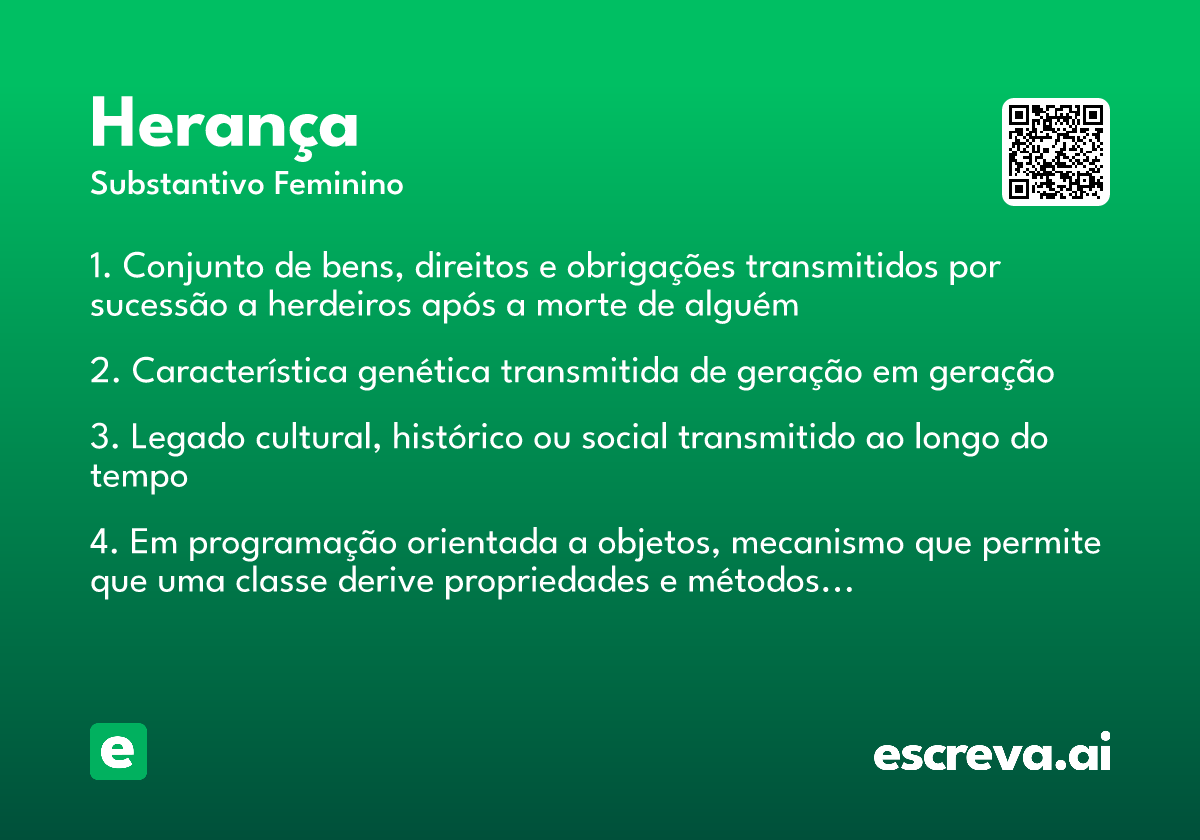 Herança

Substantivo Feminino

1. Conjunto de bens, direitos e obrigações transmitidos por sucessão a herdeiros após a morte de alguém

2. Característica genética transmitida de geração em geração

3. Legado cultural, histórico ou social transmitido ao longo do tempo

4. Em programação orientada a objetos, mecanismo que permite que uma classe derive propriedades e métodos...

e

escreva.ai